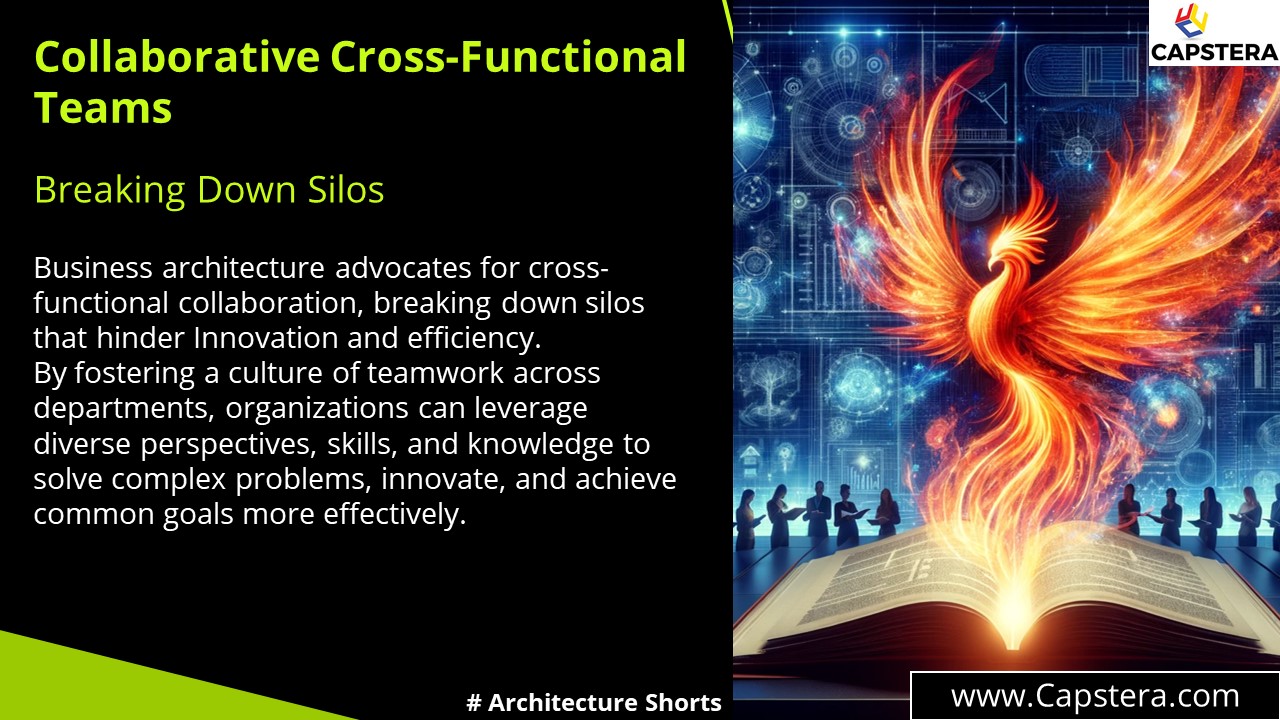 Collaborative Cross-Functional Teams

Breaking Down Silos

Business architecture advocates for cross-functional collaboration, breaking down silos that hinder Innovation and efficiency.
By fostering a culture of teamwork across departments, organizations can leverage diverse perspectives, skills, and knowledge to solve complex problems, innovate, and achieve common goals more effectively.

CAPSTERA

# Architecture Shorts

www.Capstera.com